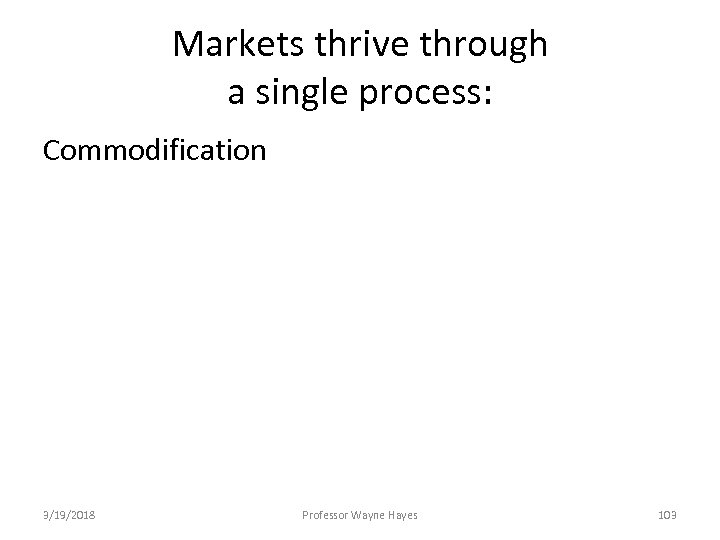 Markets thrive through a single process:

Commodification

3/19/2018 Professor Wayne Hayes 103